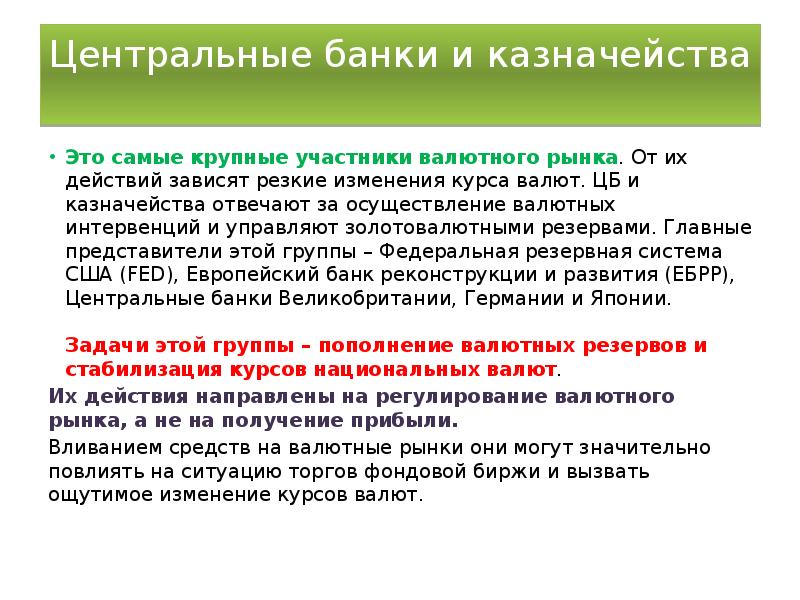 Центральные банки и казначейства

• Это самые крупные участники валютного рынка. От их действий зависят резкие изменения курса валют. ЦБ и казначейства отвечают за осуществление валютных интервенций и управляют золотовалютными резервами. Главные представители этой группы – Федеральная резервная система США (FED), Европейский банк реконструкции и развития (ЕБРР), Центральные банки Великобритании, Германии и Японии.

Задачи этой группы – пополнение валютных резервов и стабилизация курсов национальных валют.

Их действия направлены на регулирование валютного рынка, а не на получение прибыли.

Вливанием средств на валютные рынки они могут значительно повлиять на ситуацию торгов фондовой биржи и вызвать ощутимое изменение курсов валют.